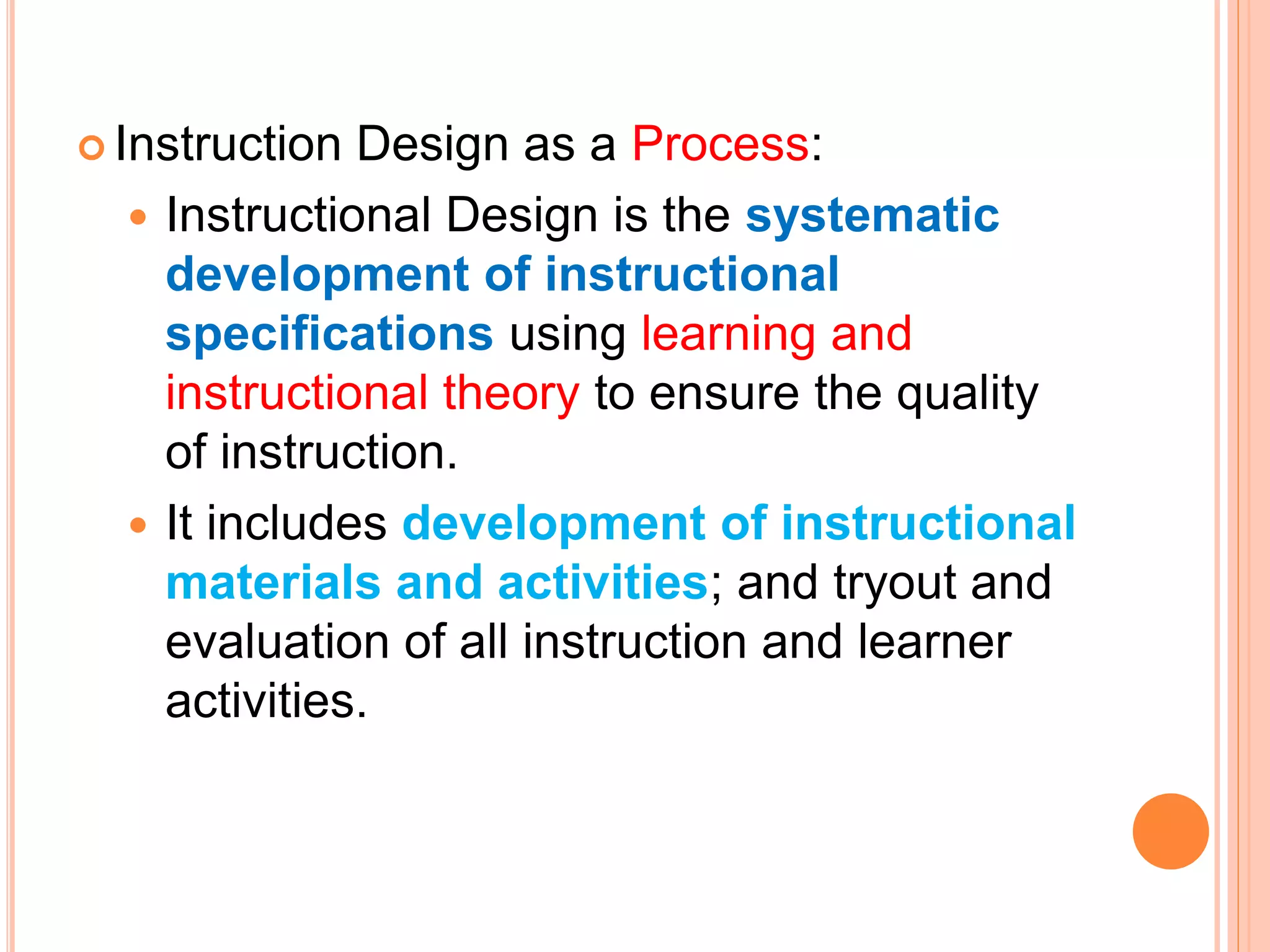 Instruction Design as a Process:

Instructional Design is the systematic development of instructional specifications using learning and instructional theory to ensure the quality of instruction.

It includes development of instructional materials and activities; and tryout and evaluation of all instruction and learner activities.